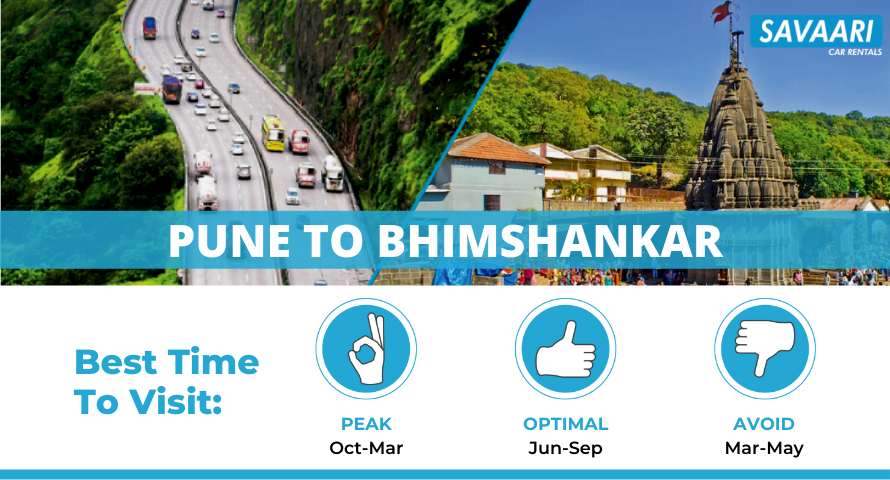 SAVAARI
CAR RENTALS

PUNE TO BHIMSHANKAR

Best Time To Visit:

PEAK
Oct-Mar

OPTIMAL
Jun-Sep

AVOID
Mar-May